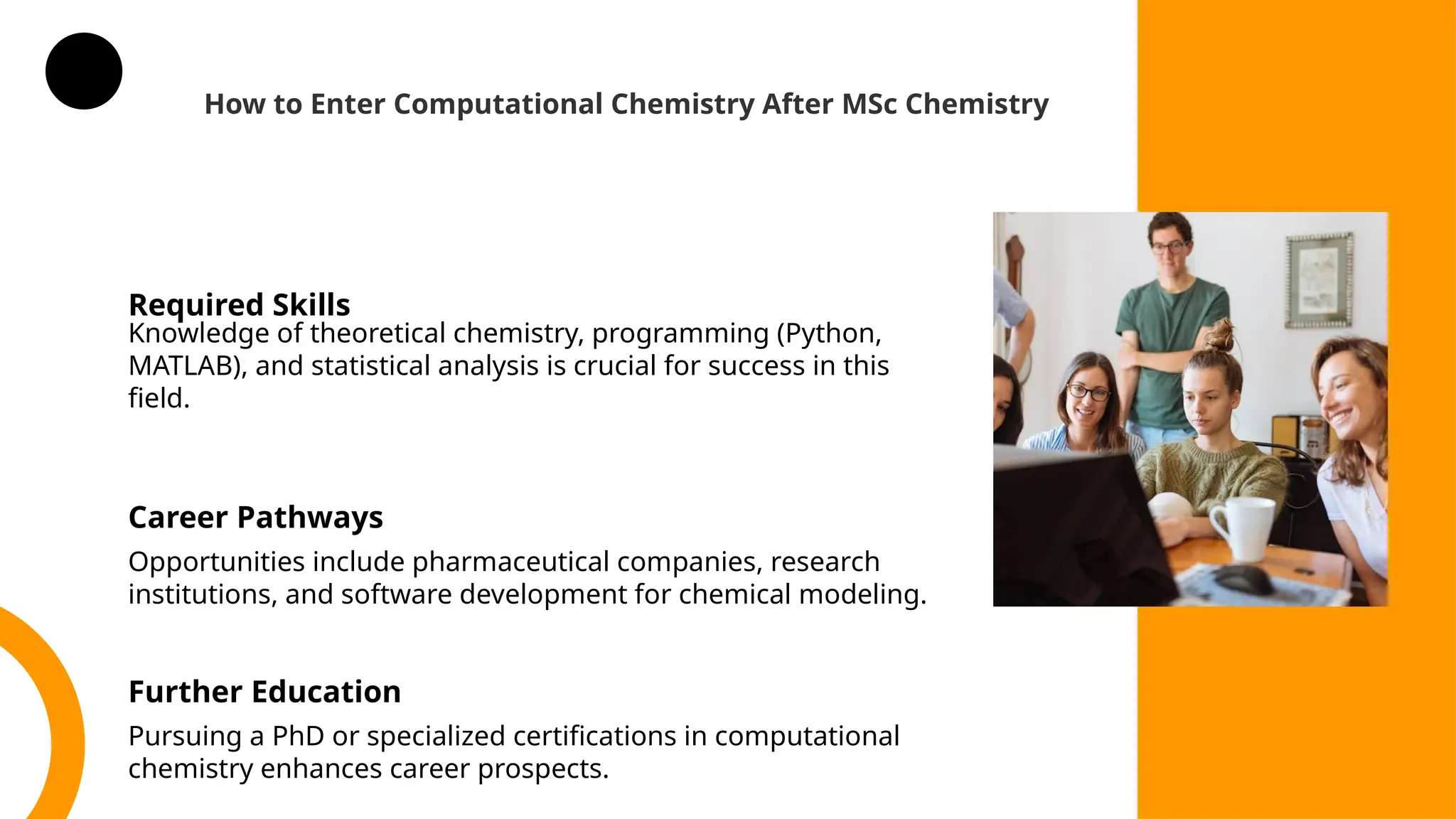 How to Enter Computational Chemistry After MSc Chemistry

Required Skills
Knowledge of theoretical chemistry, programming (Python, MATLAB), and statistical analysis is crucial for success in this field.

Career Pathways
Opportunities include pharmaceutical companies, research institutions, and software development for chemical modeling.

Further Education
Pursuing a PhD or specialized certifications in computational chemistry enhances career prospects.